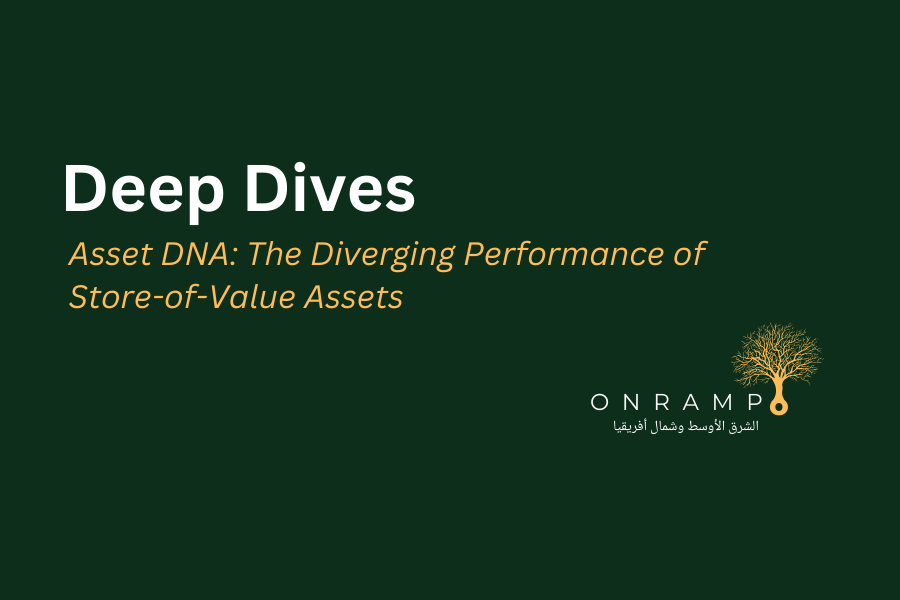 Deep Dives

Asset DNA: The Diverging Performance of Store-of-Value Assets

ONRAMP
الشرق الأوسط وشمال أفريقيا